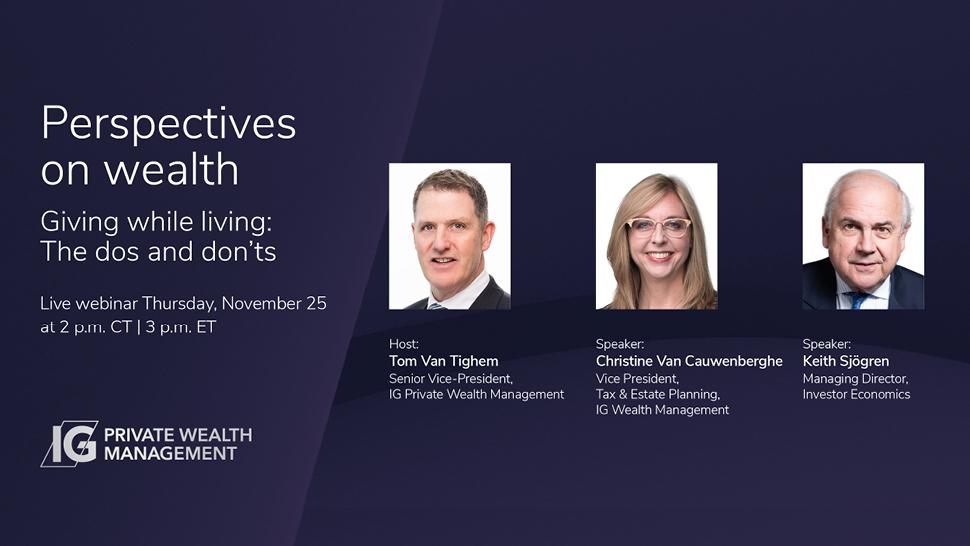 Perspectives on wealth

Giving while living: The dos and don'ts

Live webinar Thursday, November 25 at 2 p.m. CT | 3 p.m. ET

IG PRIVATE WEALTH MANAGEMENT

Host:
Tom Van Tighem
Senior Vice-President,
IG Private Wealth Management

Speaker:
Christine Van Cauwenberghe
Vice President,
Tax & Estate Planning,
IG Wealth Management

Speaker:
Keith Sjögren
Managing Director,
Investor Economics